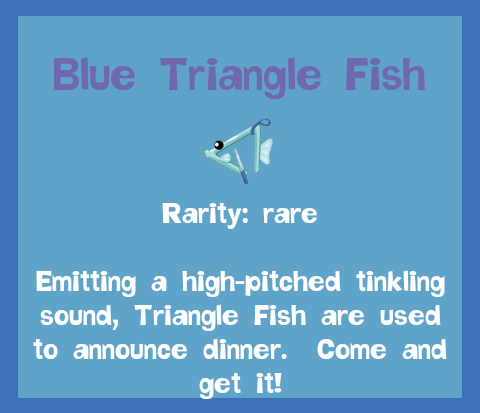 Blue Triangle Fish

Rarity: rare

Emitting a high-pitched tinkling sound, Triangle Fish are used to announce dinner. Come and get it!